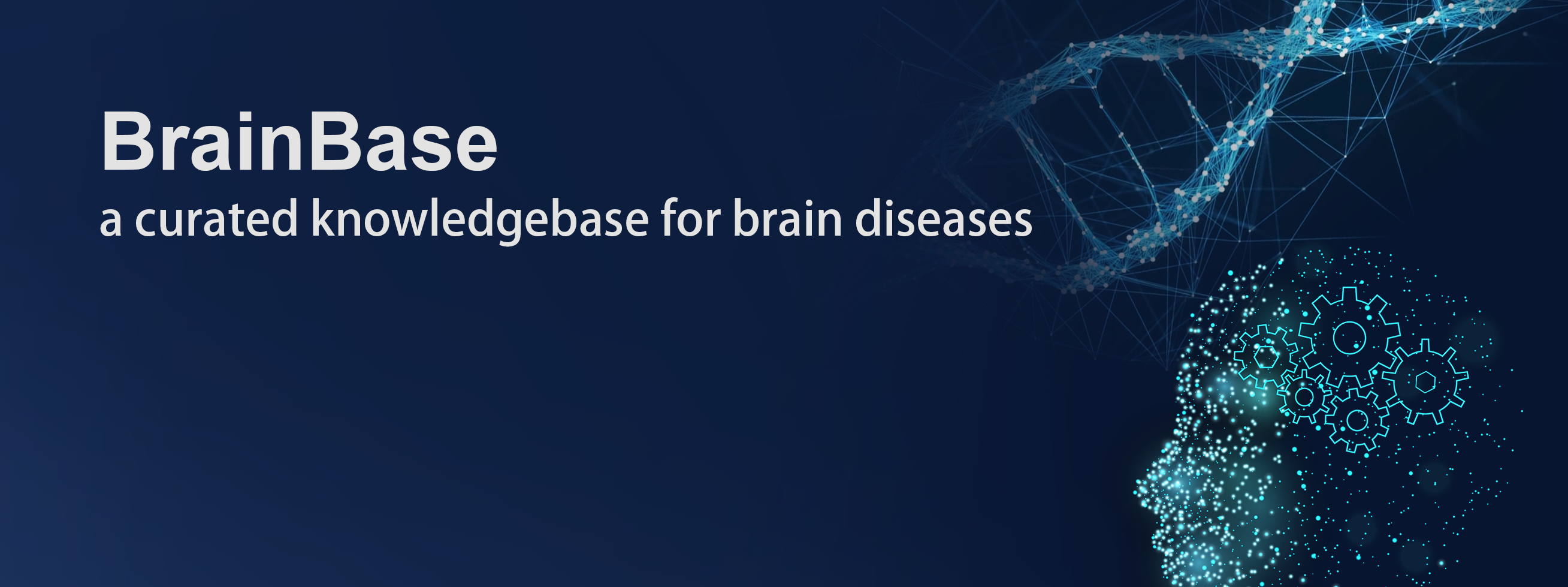 BrainBase
a curated knowledgebase for brain diseases